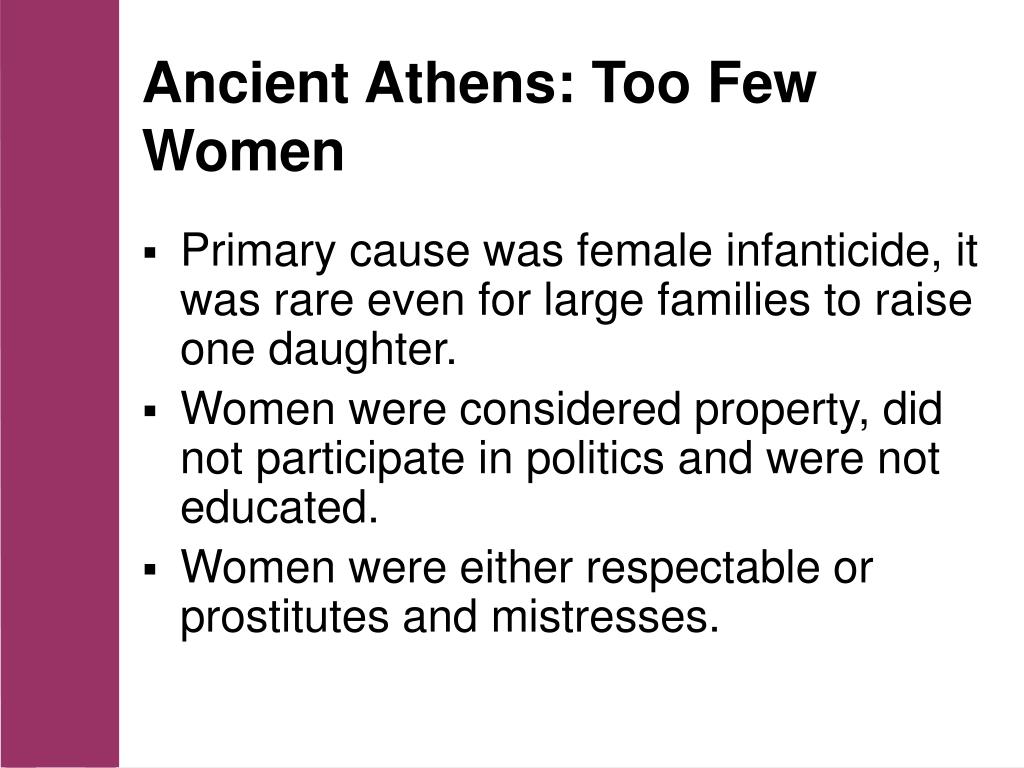 Ancient Athens: Too Few Women

▪ Primary cause was female infanticide, it was rare even for large families to raise one daughter.
▪ Women were considered property, did not participate in politics and were not educated.
▪ Women were either respectable or prostitutes and mistresses.